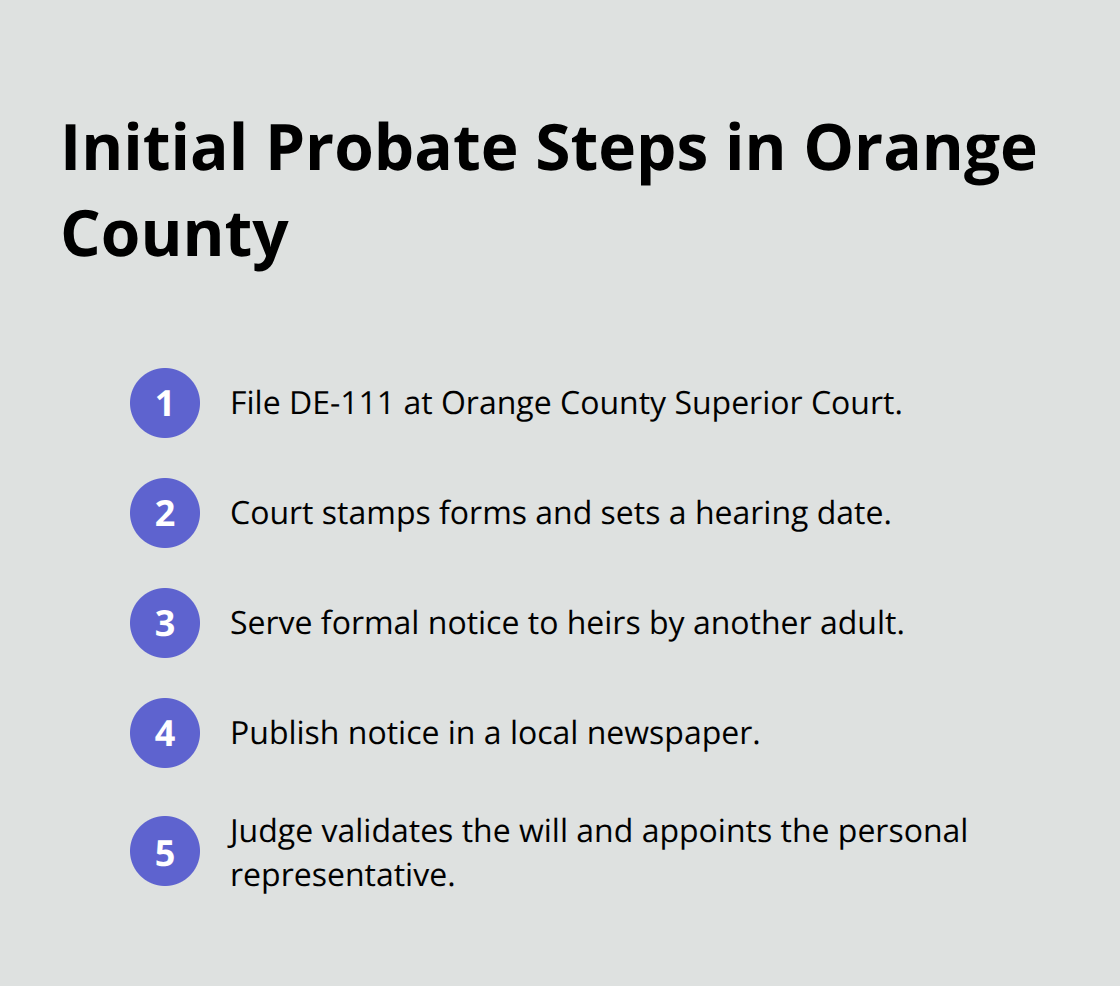 Initial Probate Steps in Orange County

1 File DE-111 at Orange County Superior Court.

2 Court stamps forms and sets a hearing date.

3 Serve formal notice to heirs by another adult.

4 Publish notice in a local newspaper.

5 Judge validates the will and appoints the personal representative.